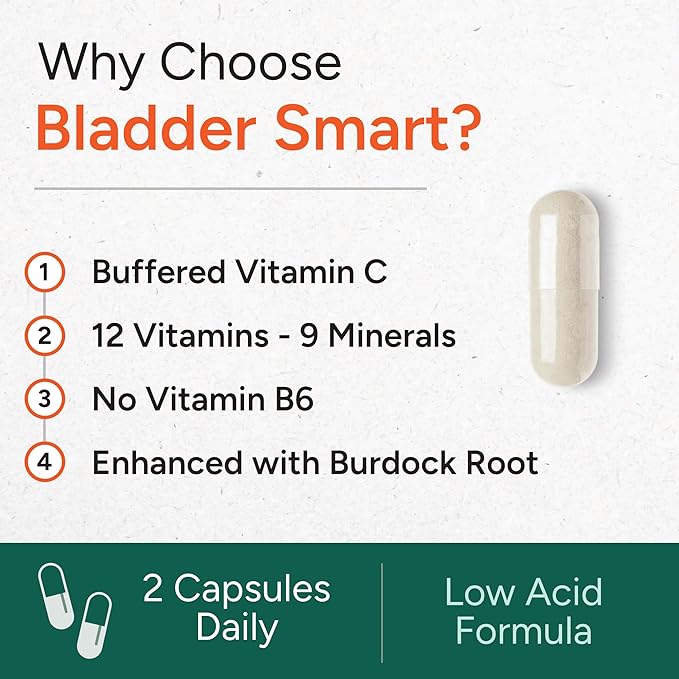 Why Choose
Bladder Smart?

1 Buffered Vitamin C

2 12 Vitamins - 9 Minerals

3 No Vitamin B6

4 Enhanced with Burdock Root

2 Capsules Daily

Low Acid Formula